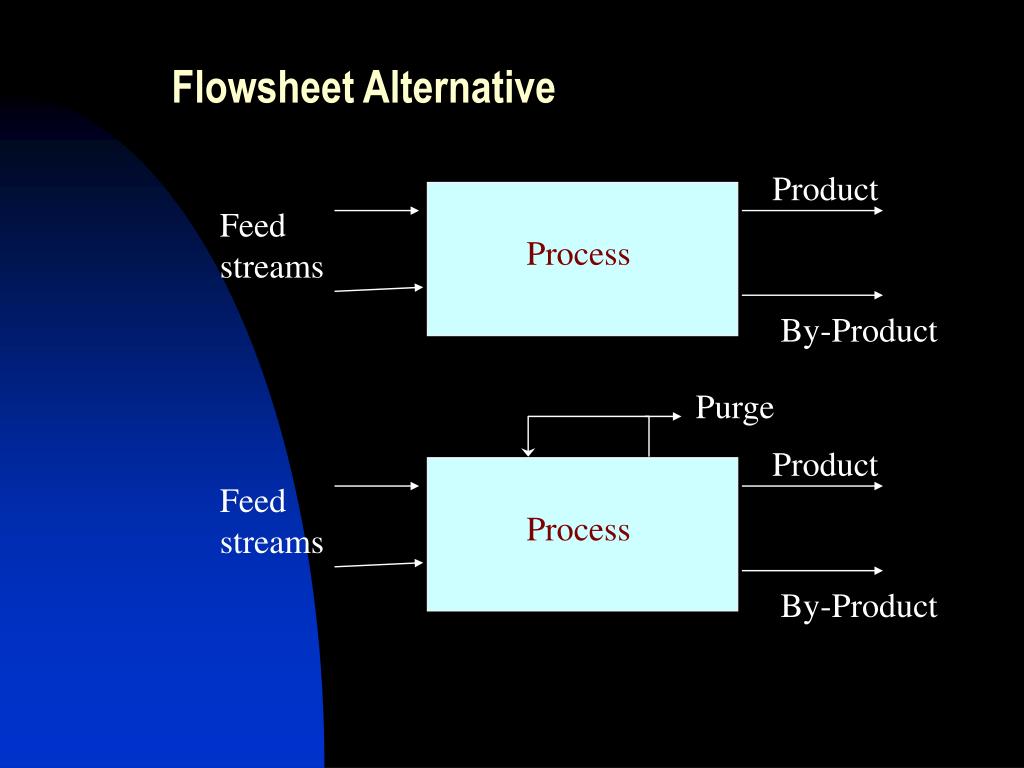 Flowsheet Alternative

Feed streams

Process

Product

By-Product

Purge

Feed streams

Process

Product

By-Product